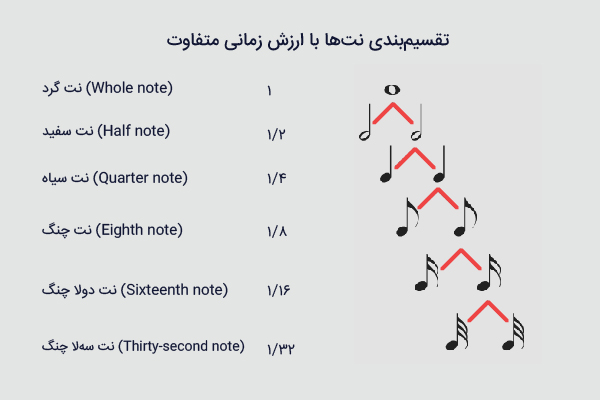 تقسیم‌بندی نت‌ها با ارزش زمانی متفاوت

نت گرد (Whole note) ۱

نت سفید (Half note) ۱/۲

نت سیاه (Quarter note) ۱/۴

نت چنگ (Eighth note) ۱/۸

نت دولا چنگ (Sixteenth note) ۱/۱۶

نت سه‌لا چنگ (Thirty-second note) ۱/۳۲